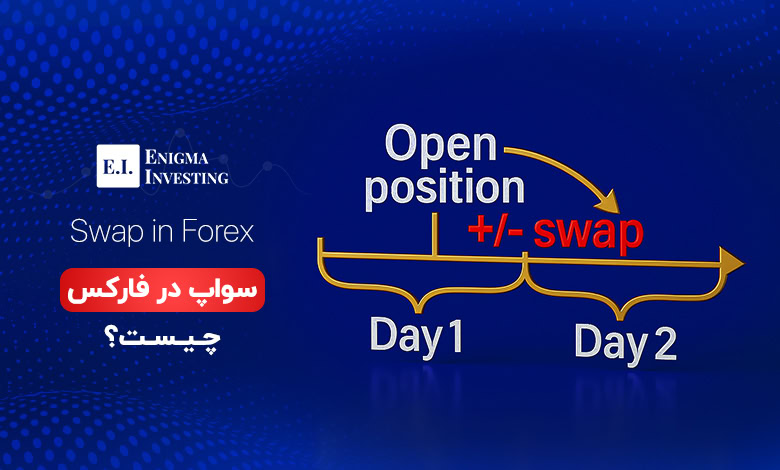 E.I. ENIGMA INVESTING

Swap in Forex

سواپ در فارکس

چیست؟

Open position

+/- swap

Day 1

Day 2